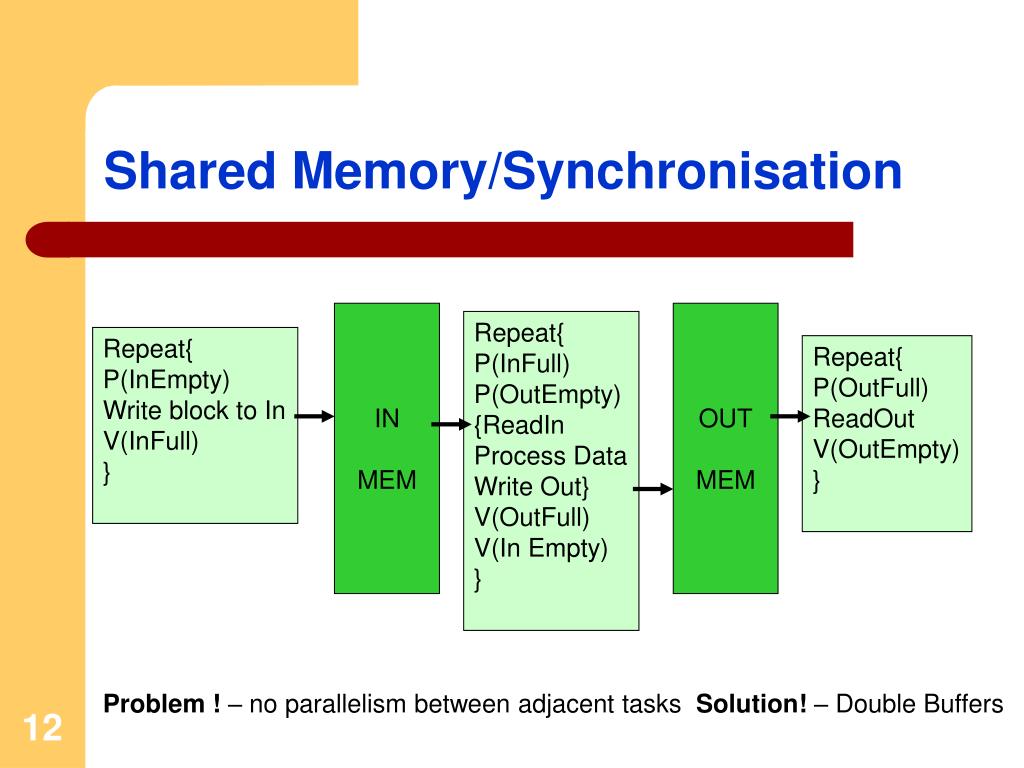 Shared Memory/Synchronisation

Repeat{
P(InEmpty)
Write block to In
V(InFull)
}

IN

MEM

Repeat{
P(InFull)
P(OutEmpty)
{ReadIn
Process Data
Write Out}
V(OutFull)
V(In Empty)
}

OUT

MEM

Repeat{
P(OutFull)
ReadOut
V(OutEmpty)
}

**Problem !** – no parallelism between adjacent tasks **Solution!** – Double Buffers

12